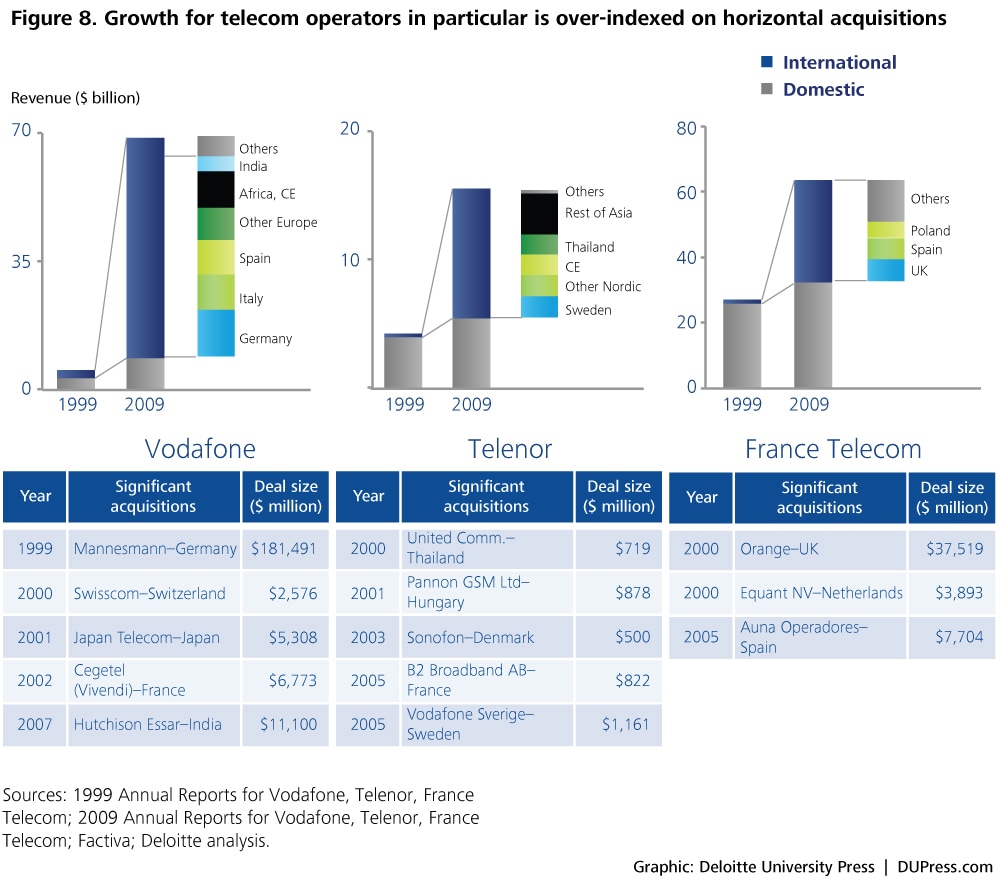 Figure 8. Growth for telecom operators in particular is over-indexed on horizontal acquisitions

International
Domestic

Revenue ($ billion)

70
35
0
1999 2009
Others
India
Africa, CE
Other Europe
Spain
Italy
Germany

20
10
1999 2009
Others
Rest of Asia
Thailand
CE
Other Nordic
Sweden

80
60
40
20
0
1999 2009
Others
Poland
Spain
UK

Vodafone

| Year | Significant acquisitions | Deal size ($ million) |
|---|---|---|
| 1999 | Mannesmann–Germany | $181,491 |
| 2000 | Swisscom–Switzerland | $2,576 |
| 2001 | Japan Telecom–Japan | $5,308 |
| 2002 | Cegetel (Vivendi)–France | $6,773 |
| 2007 | Hutchison Essar–India | $11,100 |

Telenor

| Year | Significant acquisitions | Deal size ($ million) |
|---|---|---|
| 2000 | United Comm.–Thailand | $719 |
| 2001 | Pannon GSM Ltd–Hungary | $878 |
| 2003 | Sonofon–Denmark | $500 |
| 2005 | B2 Broadband AB–France | $822 |
| 2005 | Vodafone Sverige–Sweden | $1,161 |

France Telecom

| Year | Significant acquisitions | Deal size ($ million) |
|---|---|---|
| 2000 | Orange–UK | $37,519 |
| 2000 | Equant NV–Netherlands | $3,893 |
| 2005 | Auna Operadores–Spain | $7,704 |

Sources: 1999 Annual Reports for Vodafone, Telenor, France Telecom; 2009 Annual Reports for Vodafone, Telenor, France Telecom; Factiva; Deloitte analysis.

Graphic: Deloitte University Press | DUPress.com